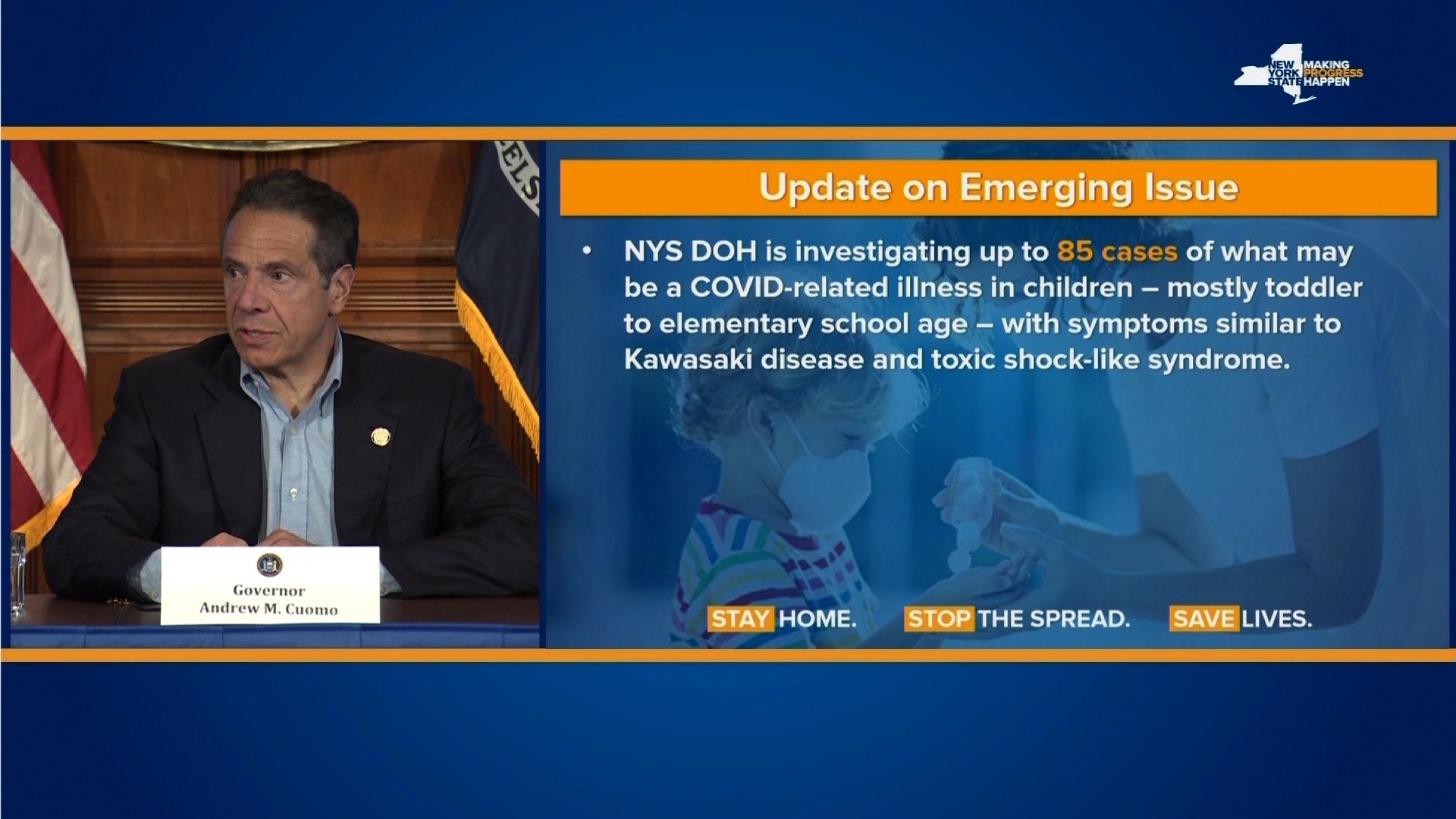 NEW YORK STATE MAKING PROGRESS HAPPEN

Governor
Andrew M. Cuomo

Update on Emerging Issue

• NYS DOH is investigating up to 85 cases of what may be a COVID-related illness in children – mostly toddler to elementary school age – with symptoms similar to Kawasaki disease and toxic shock-like syndrome.

STAY HOME. STOP THE SPREAD. SAVE LIVES.